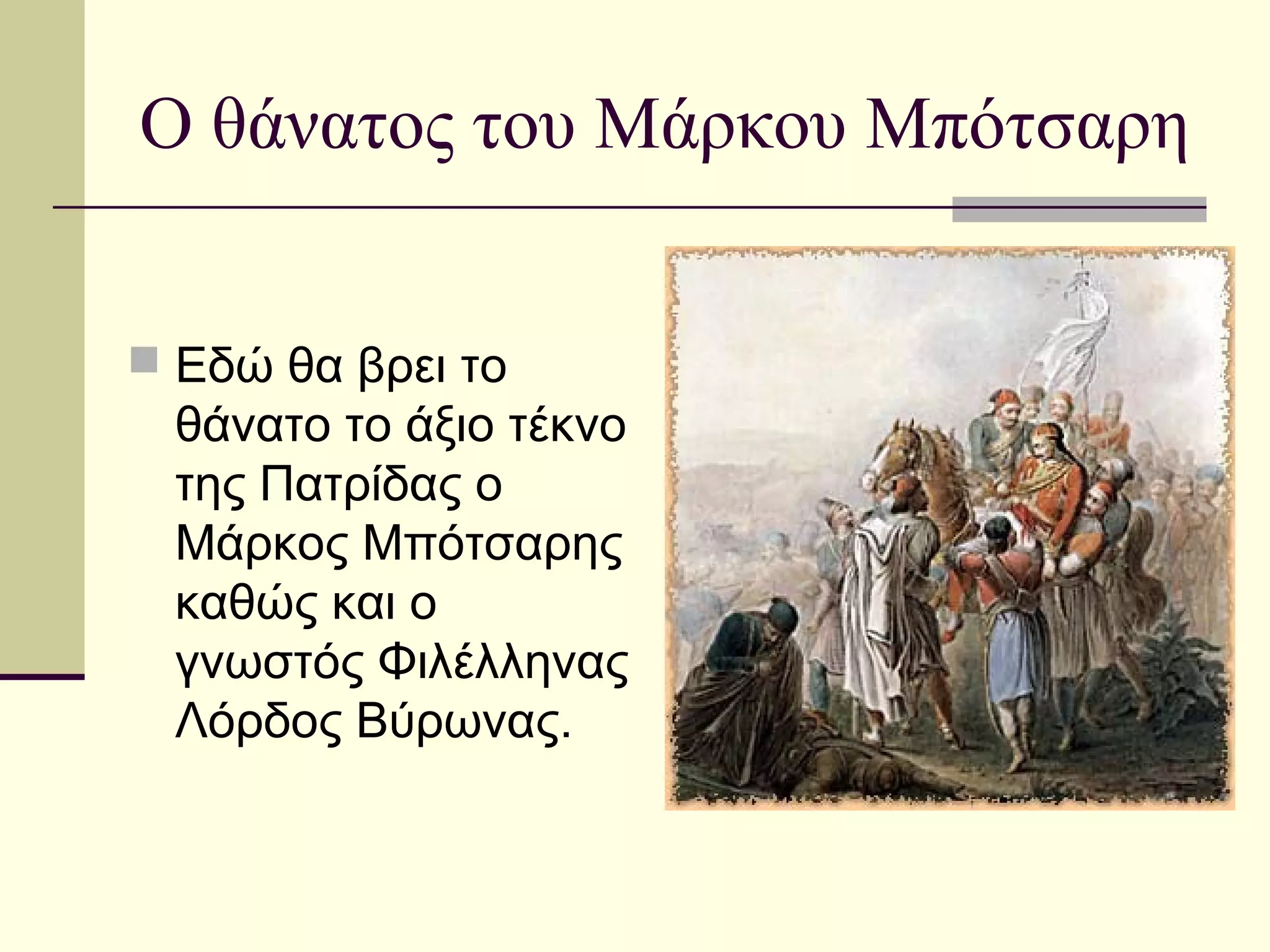 Ο θάνατος του Μάρκου Μπότσαρη

Εδώ θα βρει το θάνατο το άξιο τέκνο της Πατρίδας ο Μάρκος Μπότσαρης καθώς και ο γνωστός Φιλέλληνας Λόρδος Βύρωνας.